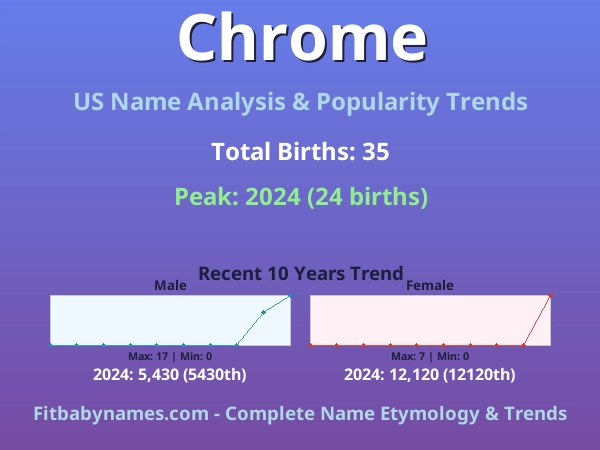 Chrome

US Name Analysis & Popularity Trends

Total Births: 35

Peak: 2024 (24 births)

Recent 10 Years Trend

Male

Max: 17 | Min: 0

2024: 5,430 (5430th)

Female

Max: 7 | Min: 0

2024: 12,120 (12120th)

Fitbabynames.com - Complete Name Etymology & Trends